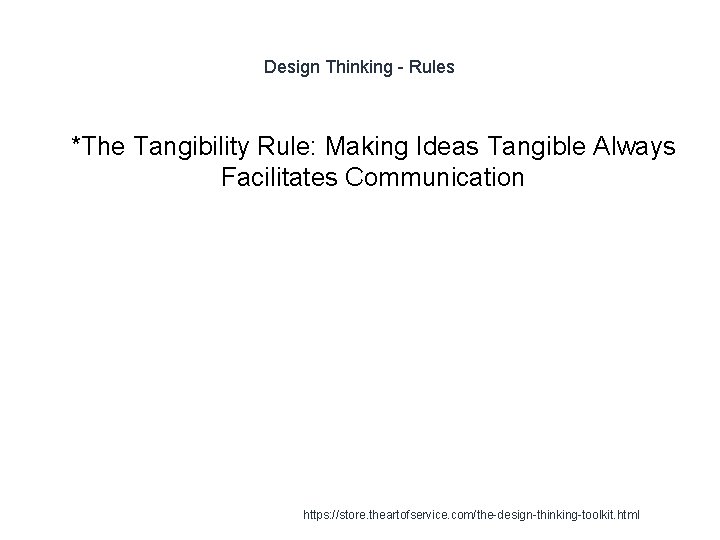 Design Thinking - Rules

*The Tangibility Rule: Making Ideas Tangible Always Facilitates Communication

https://store.theartofservice.com/the-design-thinking-toolkit.html